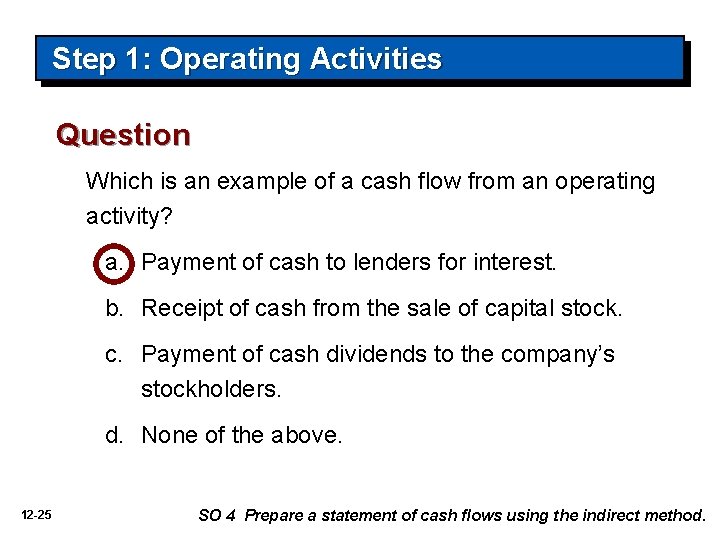 Step 1: Operating Activities

Question

Which is an example of a cash flow from an operating activity?

a. Payment of cash to lenders for interest.

b. Receipt of cash from the sale of capital stock.

c. Payment of cash dividends to the company's stockholders.

d. None of the above.

12-25

SO 4 Prepare a statement of cash flows using the indirect method.